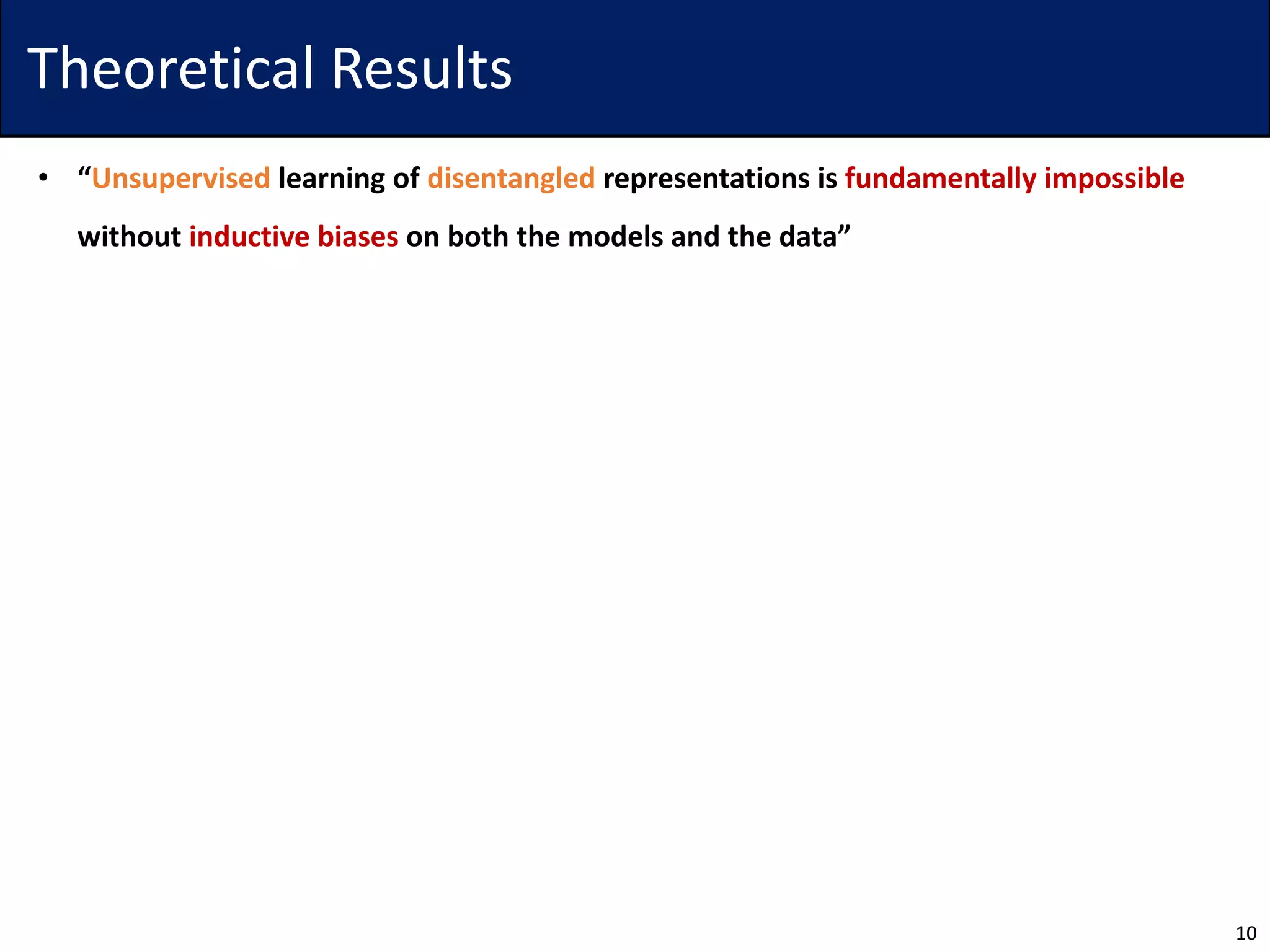 Theoretical Results

• “Unsupervised learning of disentangled representations is fundamentally impossible without inductive biases on both the models and the data”

10